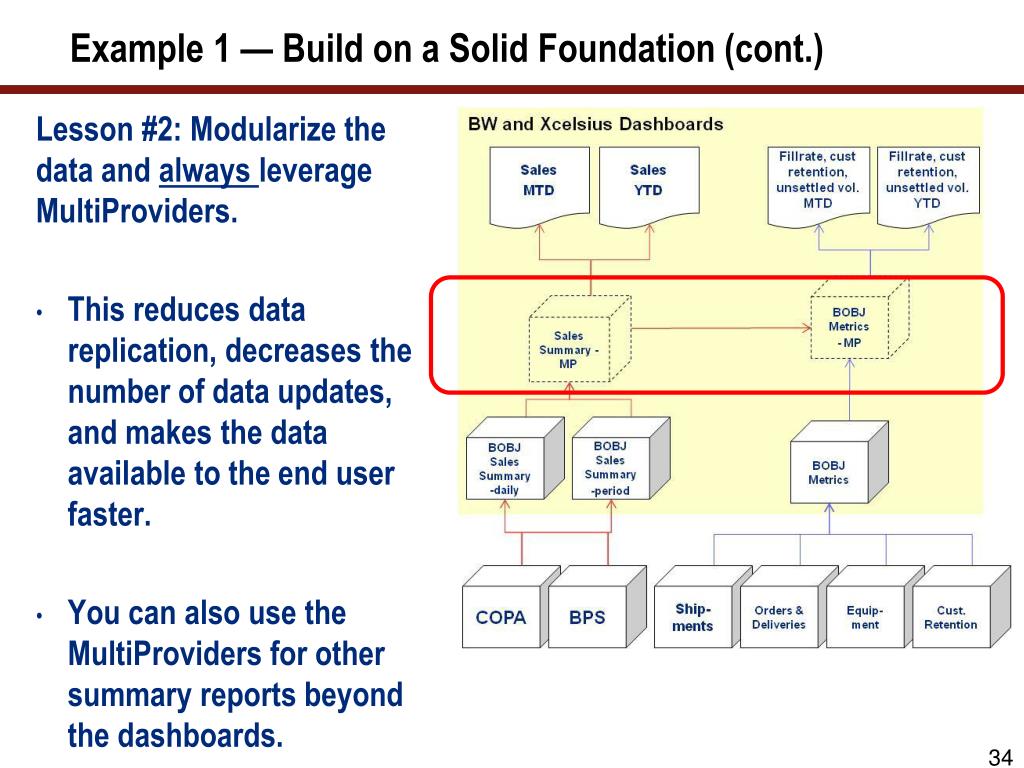 Example 1 — Build on a Solid Foundation (cont.)

Lesson #2: Modularize the data and always leverage MultiProviders.

• This reduces data replication, decreases the number of data updates, and makes the data available to the end user faster.

• You can also use the MultiProviders for other summary reports beyond the dashboards.

BW and Xcelsius Dashboards

Sales MTD

Sales YTD

Fillrate, cust retention, unsettled vol. MTD

Fillrate, cust retention, unsettled vol. YTD

Sales Summary - MP

BOBJ Metrics - MP

BOBJ Sales Summary -daily

BOBJ Sales Summary -period

BOBJ Metrics

COPA

BPS

Ship-ments

Orders & Deliveries

Equip-ment

Cust. Retention

34